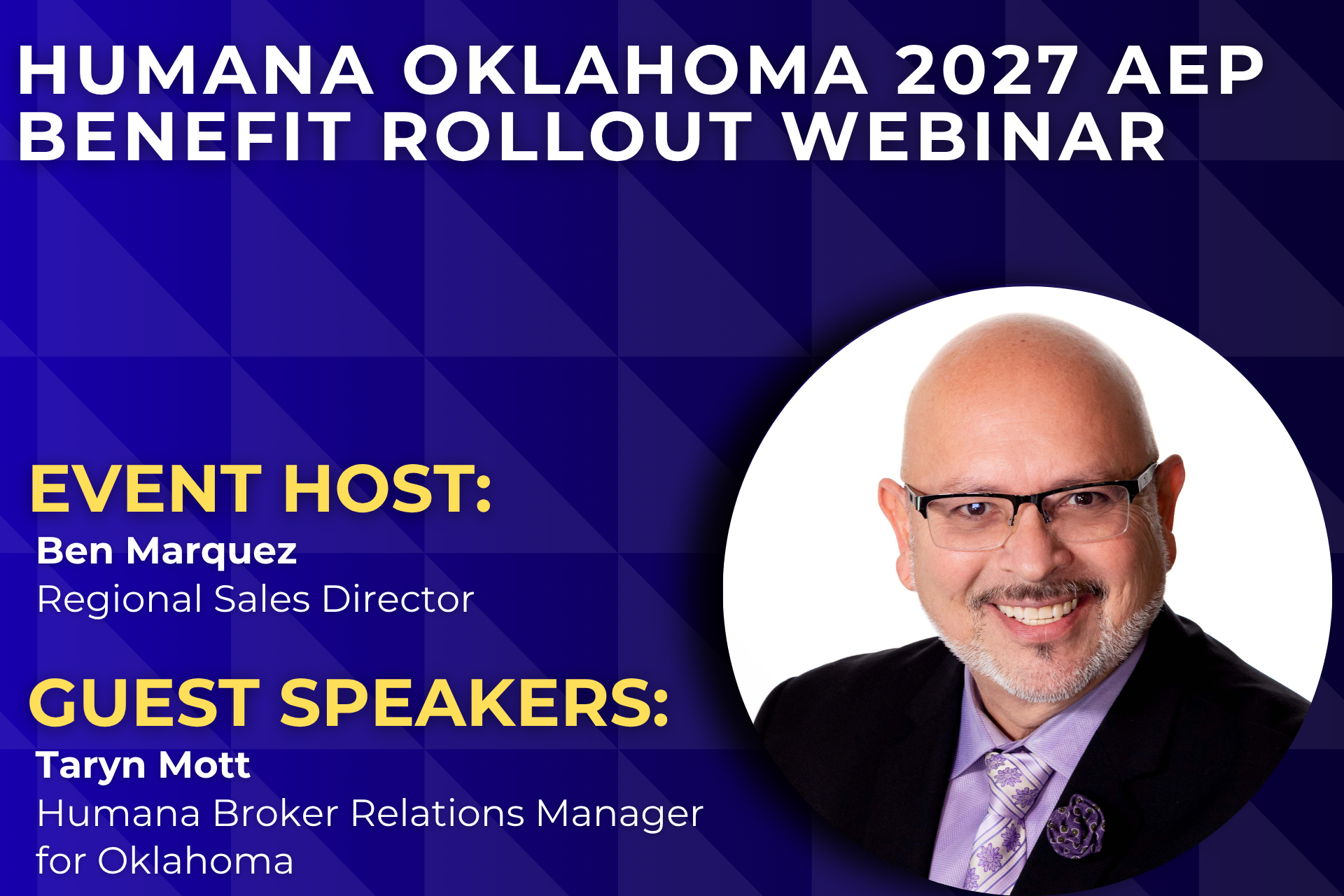 HUMANA OKLAHOMA 2027 AEP BENEFIT ROLLOUT WEBINAR

EVENT HOST:

Ben Marquez
Regional Sales Director

GUEST SPEAKERS:

Taryn Mott
Humana Broker Relations Manager for Oklahoma